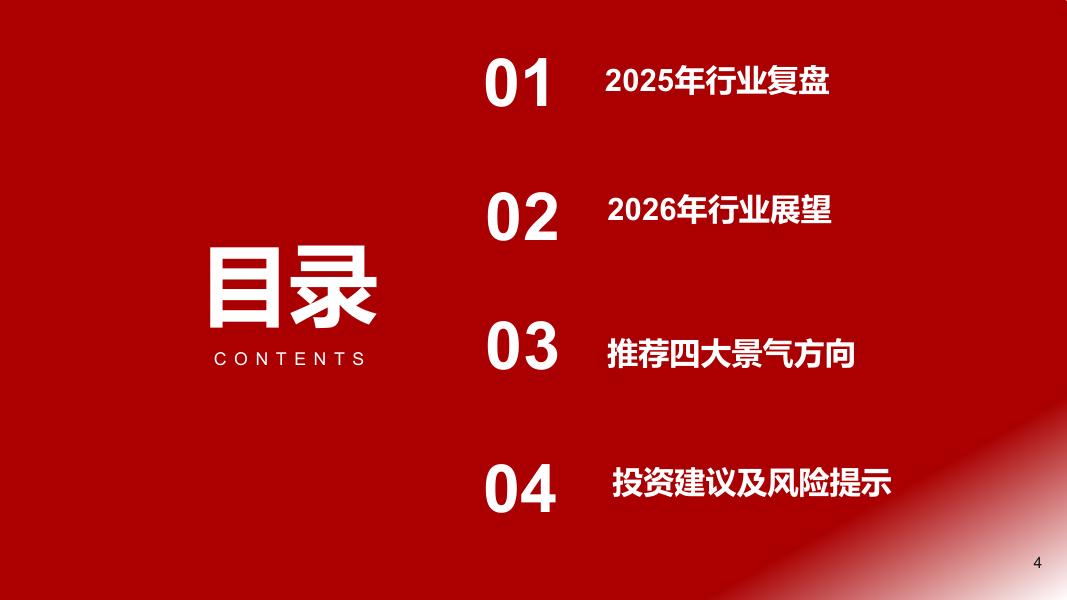 目录
CONTENTS

01 2025年行业复盘

02 2026年行业展望

03 推荐四大景气方向

04 投资建议及风险提示

4